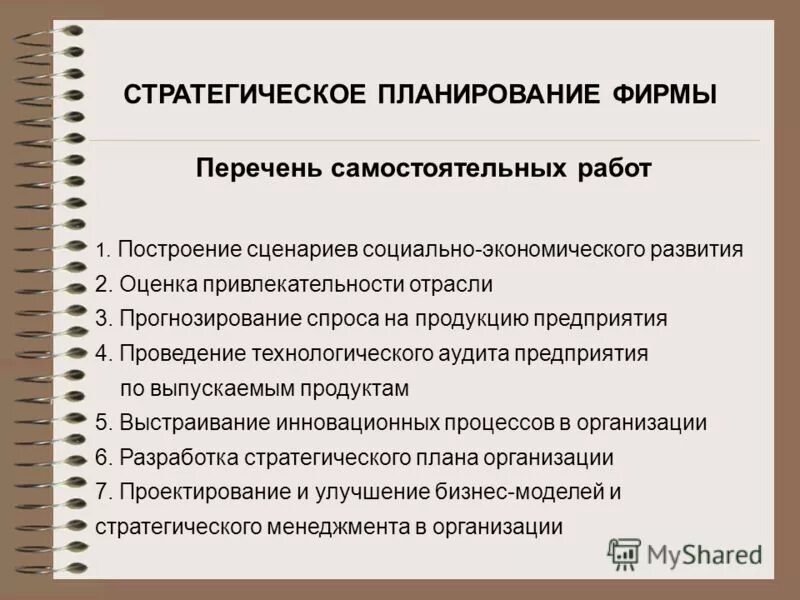 СТРАТЕГИЧЕСКОЕ ПЛАНИРОВАНИЕ ФИРМЫ

Перечень самостоятельных работ

1. Построение сценариев социально-экономического развития
2. Оценка привлекательности отрасли
3. Прогнозирование спроса на продукцию предприятия
4. Проведение технологического аудита предприятия по выпускаемым продуктам
5. Выстраивание инновационных процессов в организации
6. Разработка стратегического плана организации
7. Проектирование и улучшение бизнес-моделей и стратегического менеджмента в организации

MyShared